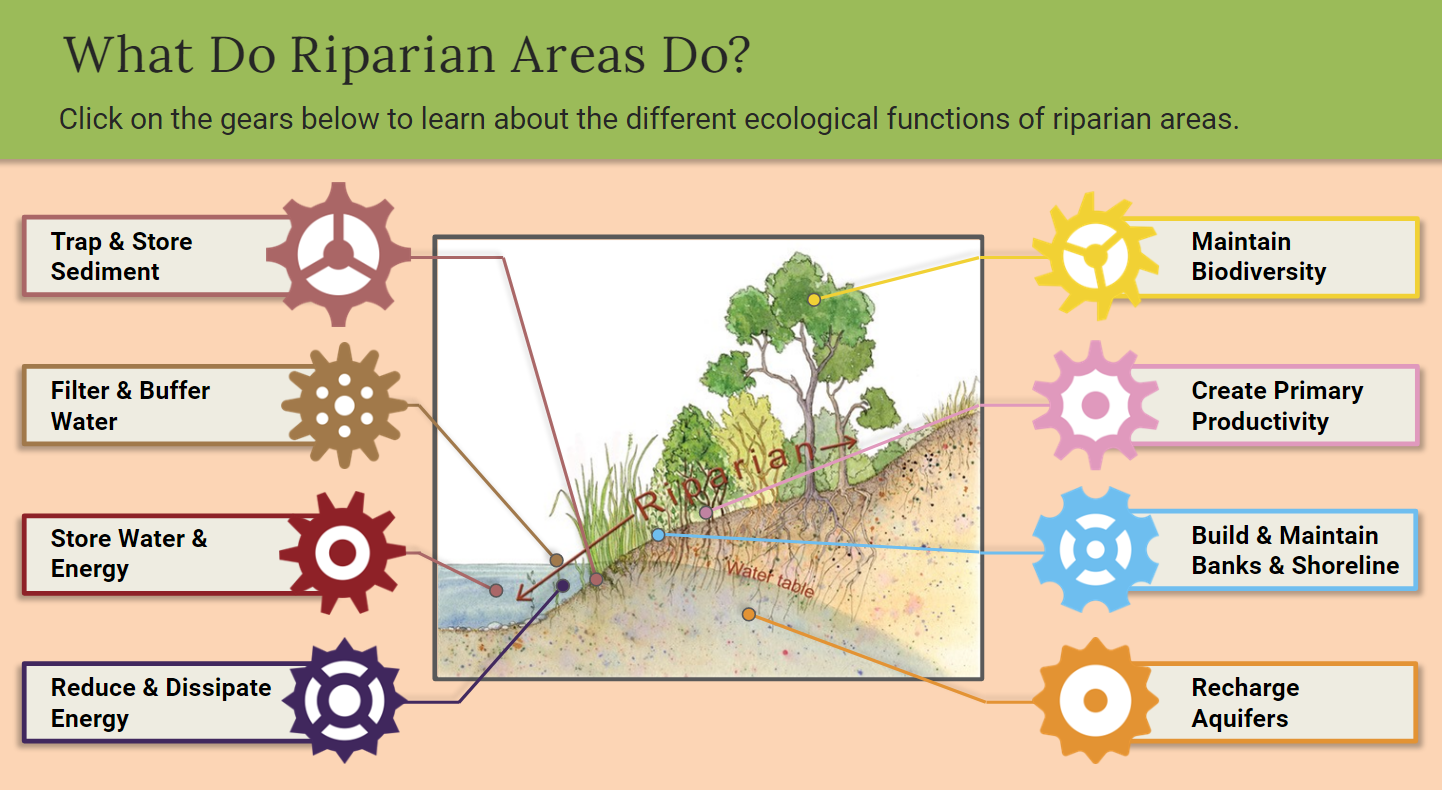 What Do Riparian Areas Do?

Click on the gears below to learn about the different ecological functions of riparian areas.

Trap & Store Sediment

Filter & Buffer Water

Store Water & Energy

Reduce & Dissipate Energy

Riparian

Water table

Maintain Biodiversity

Create Primary Productivity

Build & Maintain Banks & Shoreline

Recharge Aquifers